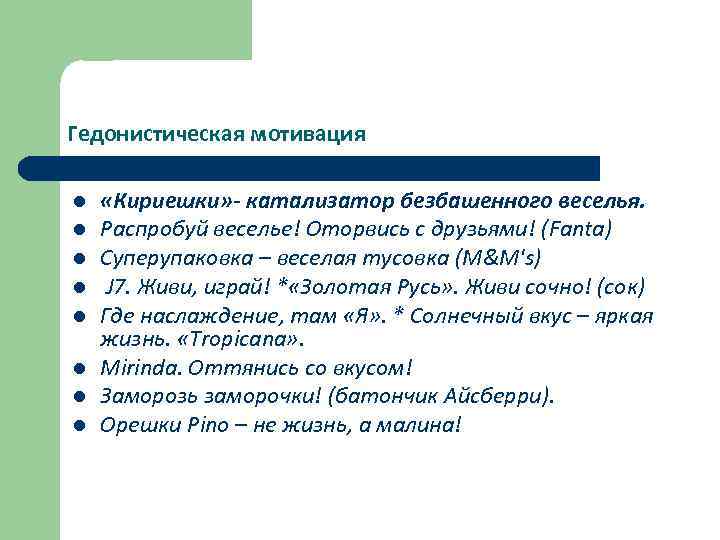 Гедонистическая мотивация

- «Кириешки»- катализатор безбашенного веселья.
- Распробуй веселье! Оторвись с друзьями! (Fanta)
- Суперупаковка – веселая тусовка (M&M's)
- J7. Живи, играй! *«Золотая Русь». Живи сочно! (сок)
- Где наслаждение, там «Я». * Солнечный вкус – яркая жизнь. «Tropicana».
- Mirinda. Оттянись со вкусом!
- Заморозь заморочки! (батончик Айсберри).
- Орешки Pino – не жизнь, а малина!